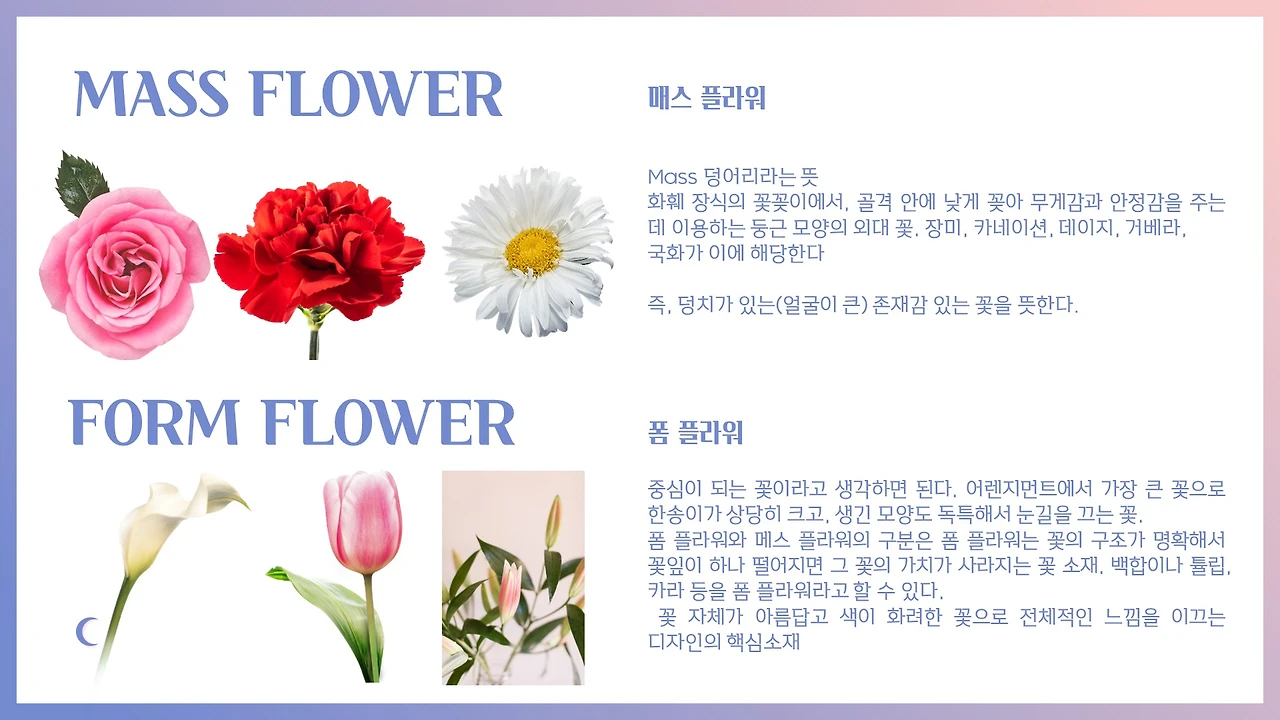 MASS FLOWER

매스 플라워

Mass 덩어리라는 뜻
화훼 장식의 꽃꽂이에서, 골격 안에 낮게 꽂아 무게감과 안정감을 주는 데 이용하는 둥근 모양의 외대 꽃. 장미, 카네이션, 데이지, 거베라, 국화가 이에 해당한다

즉, 덩치가 있는(얼굴이 큰) 존재감 있는 꽃을 뜻한다.

FORM FLOWER

폼 플라워

중심이 되는 꽃이라고 생각하면 된다. 어렌지먼트에서 가장 큰 꽃으로 한송이가 상당히 크고, 생긴 모양도 독특해서 눈길을 끄는 꽃.
폼 플라워와 메스 플라워의 구분은 폼 플라워는 꽃의 구조가 명확해서 꽃잎이 하나 떨어지면 그 꽃의 가치가 사라지는 꽃 소재. 백합이나 튤립, 카라 등을 폼 플라워라고 할 수 있다.
꽃 자체가 아름답고 색이 화려한 꽃으로 전체적인 느낌을 이끄는 디자인의 핵심소재